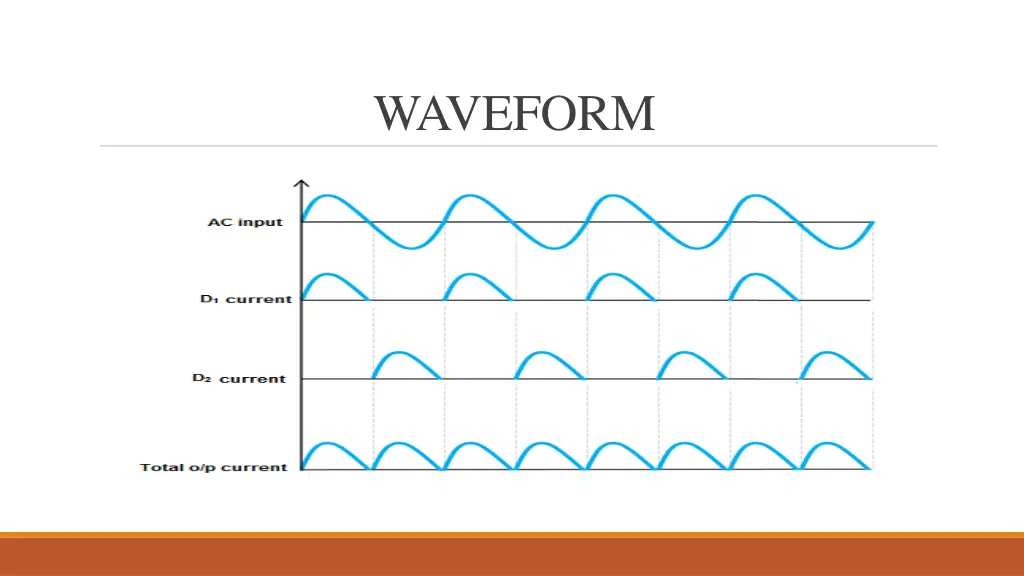 WAVEFORM

AC input

$D_1$ current

$D_2$ current

Total o/p current